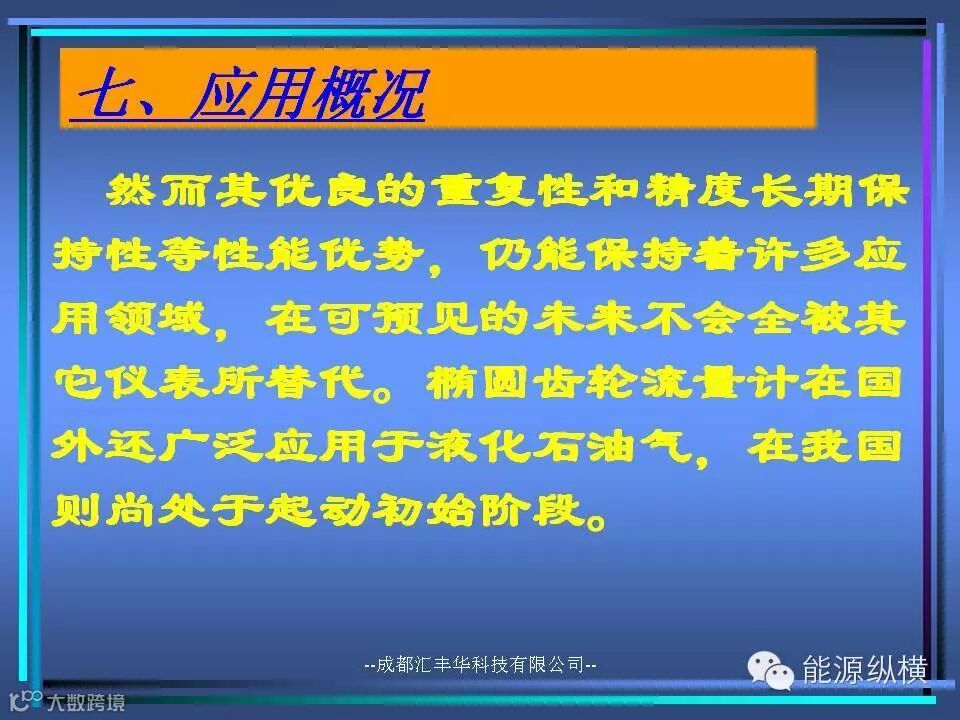 七、应用概况

然而其优良的重复性和精度长期保持性等性能优势，仍能保持着许多应用领域，在可预见的未来不会全被其它仪表所替代。椭圆齿轮流量计在国外还广泛应用于液化石油气，在我国则尚处于起动初始阶段。

--成都汇丰华科技有限公司--

能源纵横

大数跨境